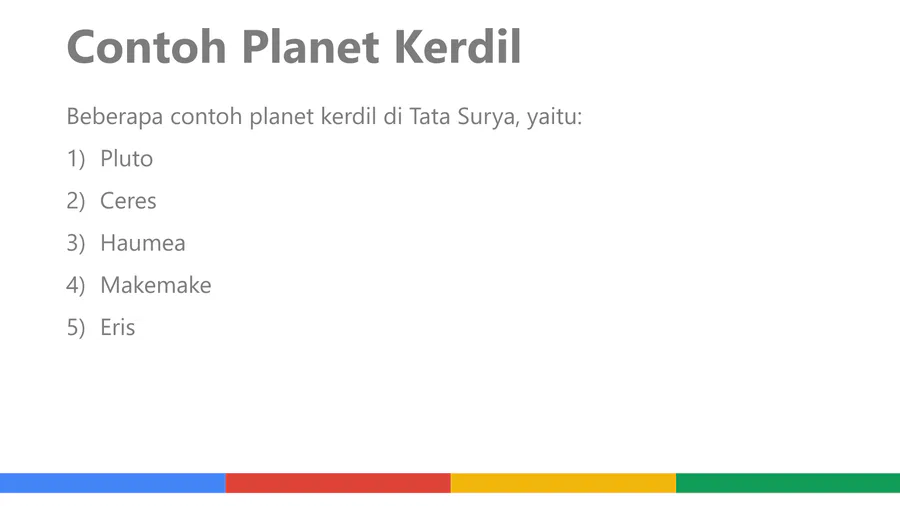 Contoh Planet Kerdil

Beberapa contoh planet kerdil di Tata Surya, yaitu:

1) Pluto
2) Ceres
3) Haumea
4) Makemake
5) Eris